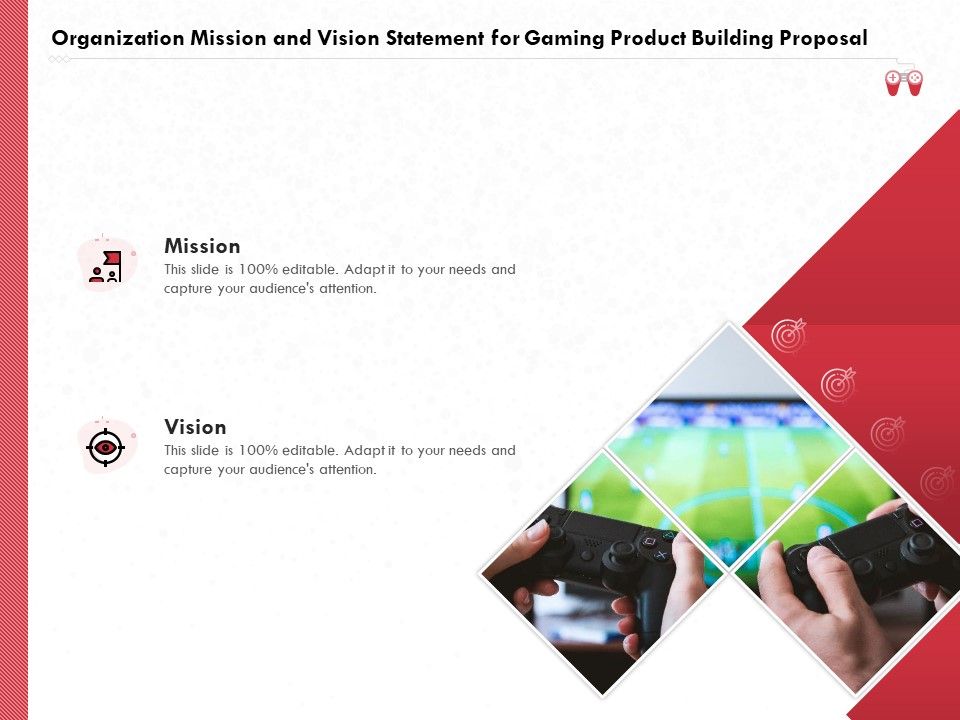 Organization Mission and Vision Statement for Gaming Product Building Proposal

Mission

This slide is 100% editable. Adapt it to your needs and capture your audience's attention.

Vision

This slide is 100% editable. Adapt it to your needs and capture your audience's attention.